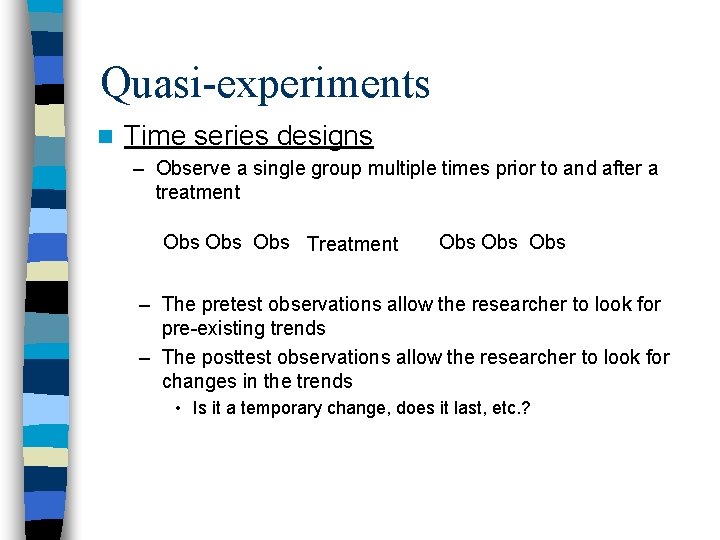 Quasi-experiments

Time series designs

– Observe a single group multiple times prior to and after a treatment

Obs Obs Obs Treatment Obs Obs Obs

– The pretest observations allow the researcher to look for pre-existing trends

– The posttest observations allow the researcher to look for changes in the trends

• Is it a temporary change, does it last, etc.?